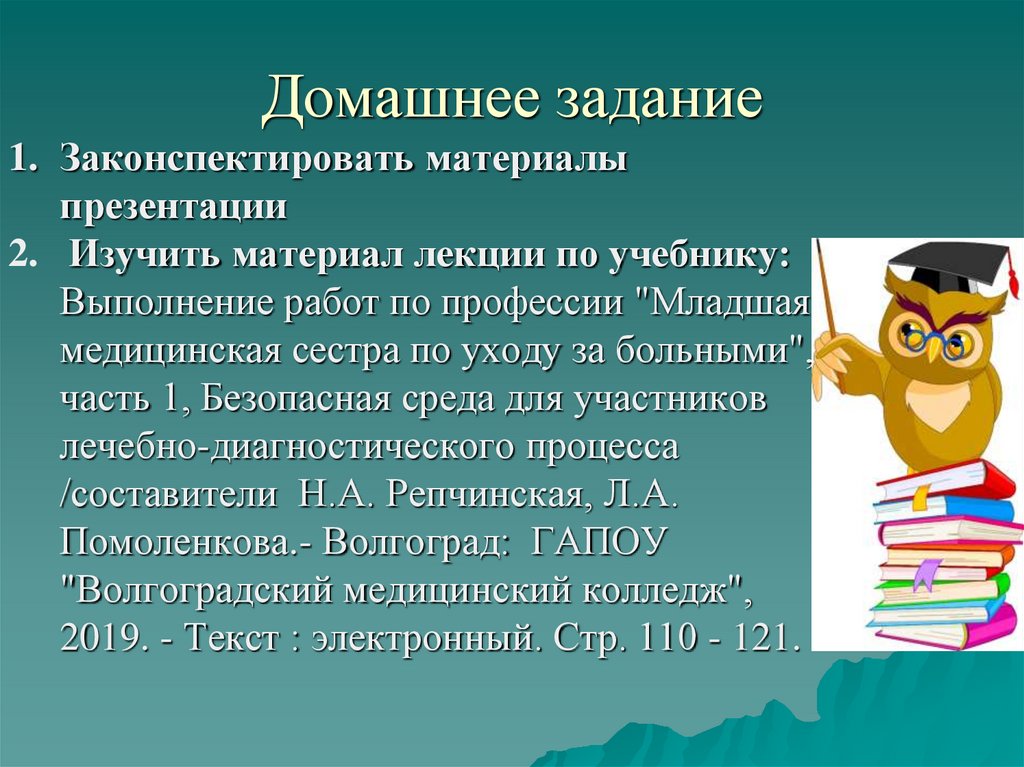 Домашнее задание

1. Законспектировать материалы презентации

2. Изучить материал лекции по учебнику: Выполнение работ по профессии "Младшая медицинская сестра по уходу за больными", часть 1, Безопасная среда для участников лечебно-диагностического процесса /составители Н.А. Репчинская, Л.А. Помоленкова.- Волгоград: ГАПОУ "Волгоградский медицинский колледж", 2019. - Текст : электронный. Стр. 110 - 121.